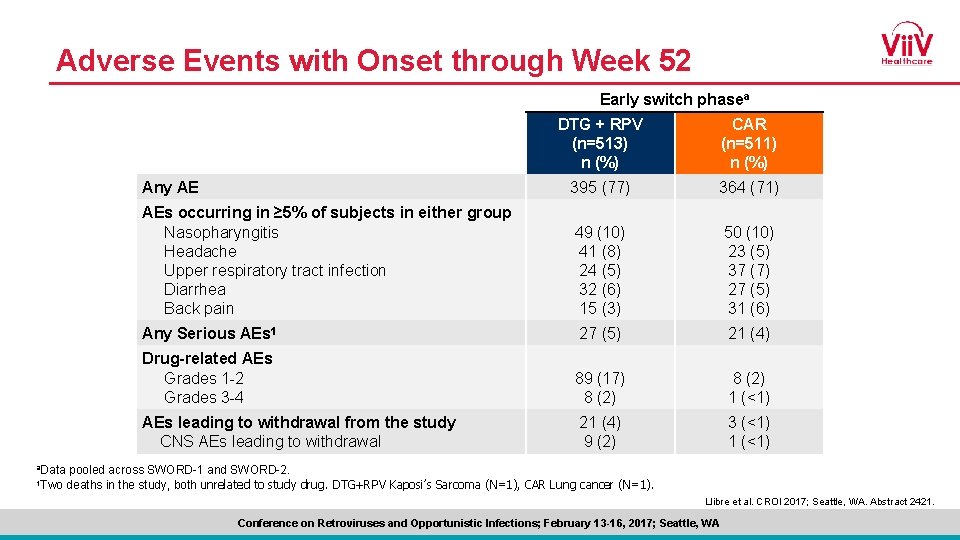 Adverse Events with Onset through Week 52

ViiV Healthcare

Early switch phase$^a$

| | DTG + RPV (n=513) n (%) | CAR (n=511) n (%) |
|---|---|---|
| Any AE | 395 (77) | 364 (71) |
| AEs occurring in ≥5% of subjects in either group | | |
| Nasopharyngitis | 49 (10) | 50 (10) |
| Headache | 41 (8) | 23 (5) |
| Upper respiratory tract infection | 24 (5) | 37 (7) |
| Diarrhea | 32 (6) | 27 (5) |
| Back pain | 15 (3) | 31 (6) |
| Any Serious AEs$^1$ | 27 (5) | 21 (4) |
| Drug-related AEs | | |
| Grades 1-2 | 89 (17) | 8 (2) |
| Grades 3-4 | 8 (2) | 1 (<1) |
| AEs leading to withdrawal from the study | 21 (4) | 3 (<1) |
| CNS AEs leading to withdrawal | 9 (2) | 1 (<1) |

$^a$Data pooled across SWORD-1 and SWORD-2.
$^1$Two deaths in the study, both unrelated to study drug. DTG+RPV Kaposi's Sarcoma (N=1), CAR Lung cancer (N=1).

Llibre et al. CROI 2017; Seattle, WA. Abstract 2421.

Conference on Retroviruses and Opportunistic Infections; February 13-16, 2017; Seattle, WA